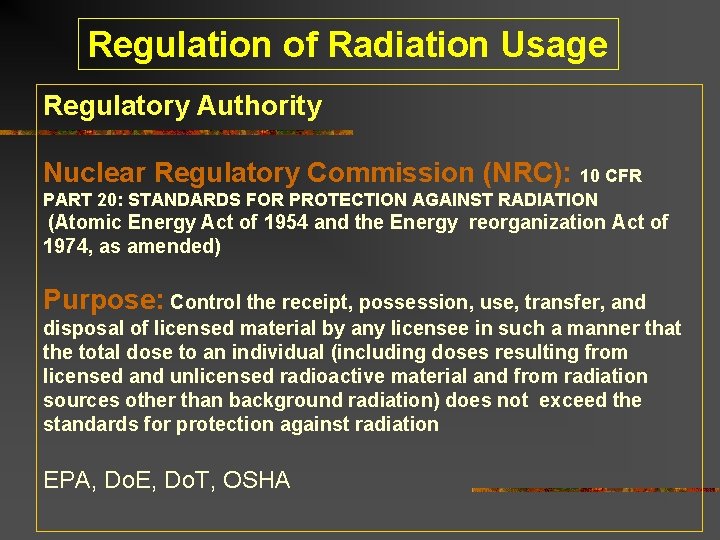 Regulation of Radiation Usage

Regulatory Authority

Nuclear Regulatory Commission (NRC): 10 CFR PART 20: STANDARDS FOR PROTECTION AGAINST RADIATION (Atomic Energy Act of 1954 and the Energy reorganization Act of 1974, as amended)

Purpose: Control the receipt, possession, use, transfer, and disposal of licensed material by any licensee in such a manner that the total dose to an individual (including doses resulting from licensed and unlicensed radioactive material and from radiation sources other than background radiation) does not exceed the standards for protection against radiation

EPA, DoE, DoT, OSHA